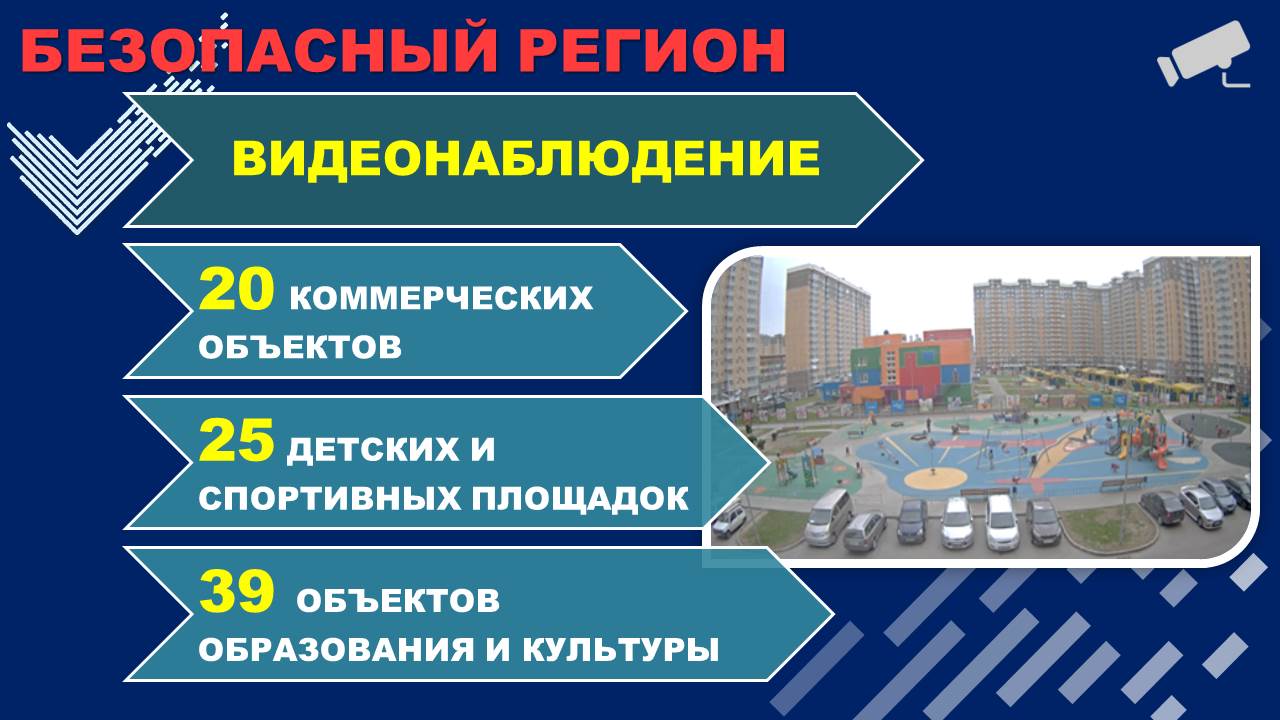 БЕЗОПАСНЫЙ РЕГИОН

ВИДЕОНАБЛЮДЕНИЕ

20 КОММЕРЧЕСКИХ ОБЪЕКТОВ

25 ДЕТСКИХ И СПОРТИВНЫХ ПЛОЩАДОК

39 ОБЪЕКТОВ ОБРАЗОВАНИЯ И КУЛЬТУРЫ